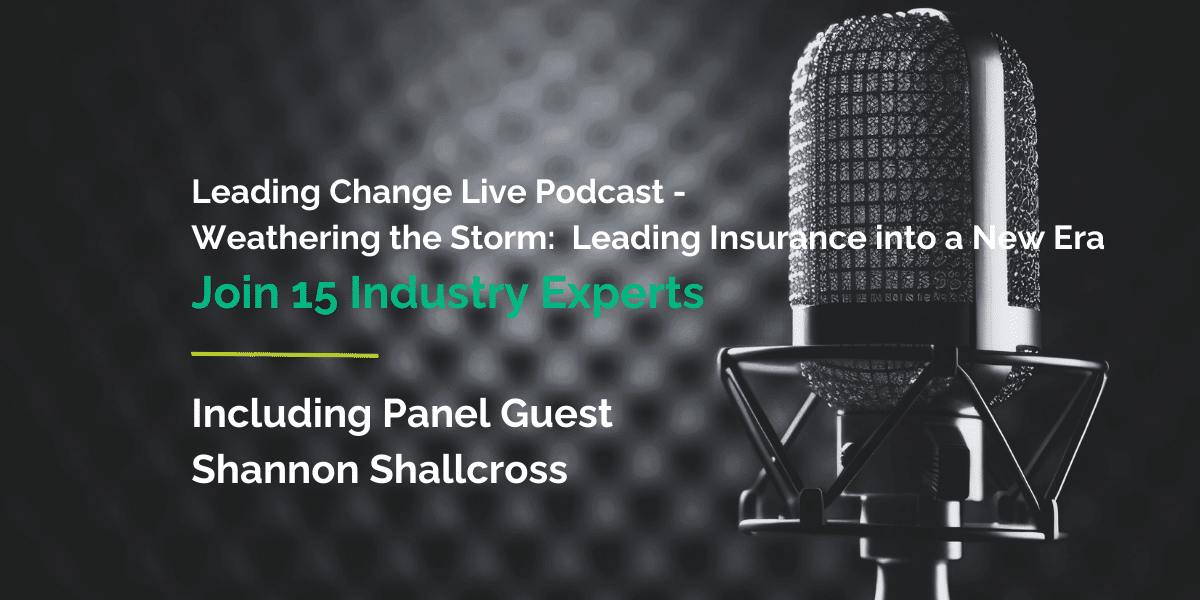 Leading Change Live Podcast -
Weathering the Storm:  Leading Insurance into a New Era
Join 15 Industry Experts

Including Panel Guest
Shannon Shallcross